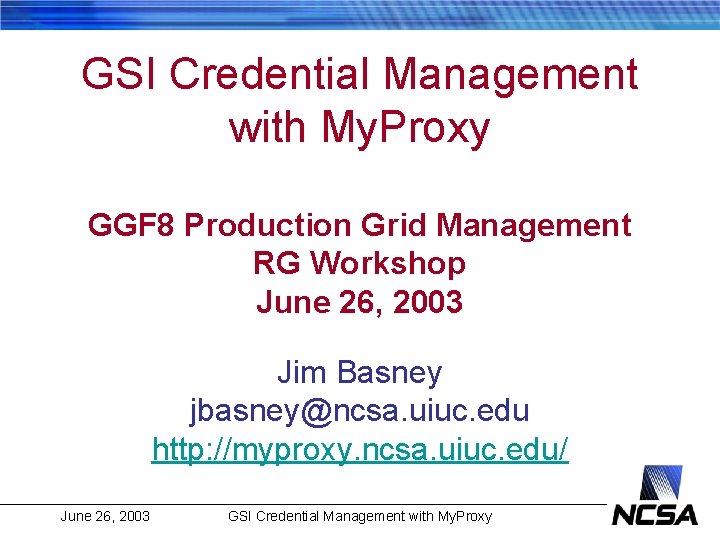 GSI Credential Management with MyProxy

GGF8 Production Grid Management RG Workshop
June 26, 2003

Jim Basney
jbasney@ncsa.uiuc.edu
http://myproxy.ncsa.uiuc.edu/

June 26, 2003 GSI Credential Management with MyProxy

NCSA